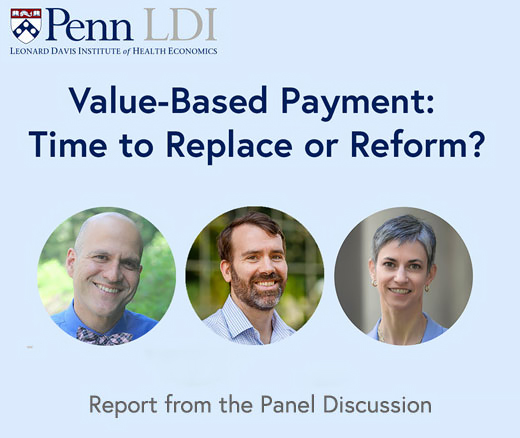 Penn LDI
LEONARD DAVIS INSTITUTE of HEALTH ECONOMICS

Value-Based Payment: Time to Replace or Reform?

Report from the Panel Discussion